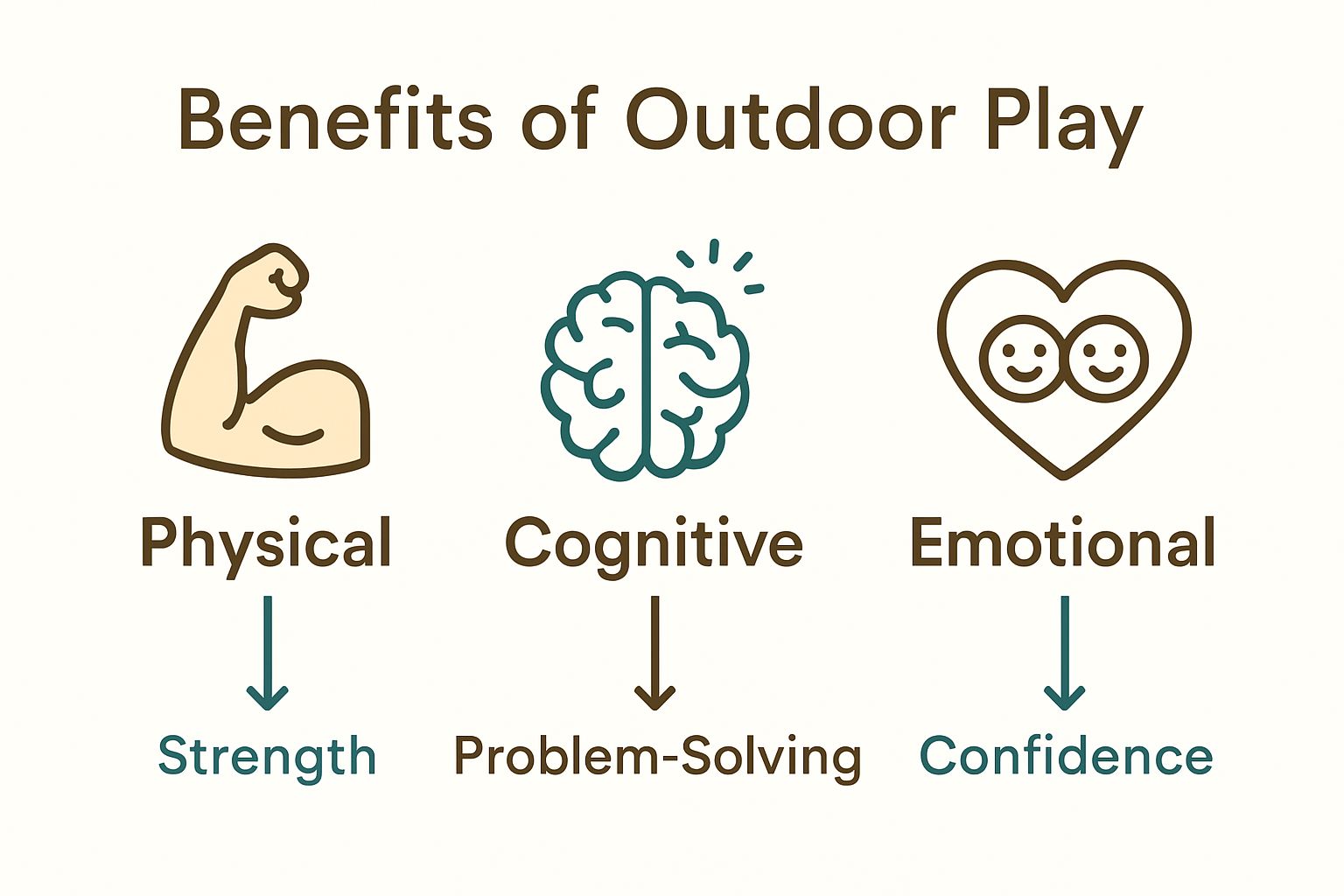 Benefits of Outdoor Play

Physical

Strength

Cognitive

Problem-Solving

Emotional

Confidence